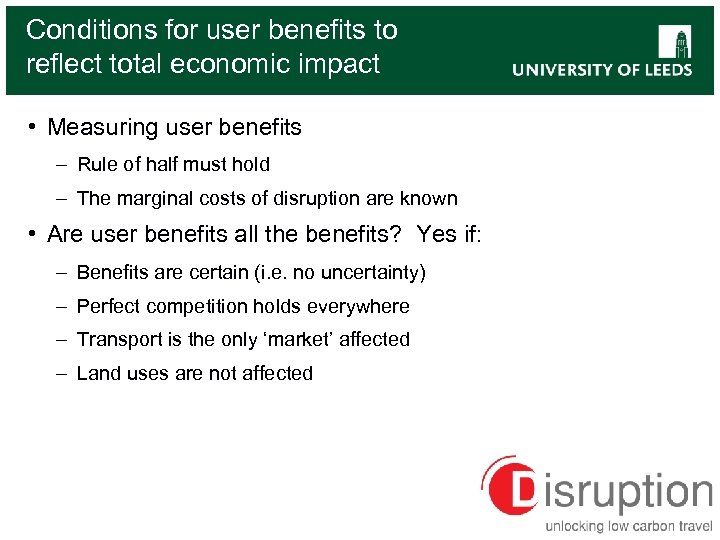 Conditions for user benefits to reflect total economic impact

UNIVERSITY OF LEEDS

• Measuring user benefits
– Rule of half must hold
– The marginal costs of disruption are known
• Are user benefits all the benefits? Yes if:
– Benefits are certain (i.e. no uncertainty)
– Perfect competition holds everywhere
– Transport is the only 'market' affected
– Land uses are not affected

Disruption
unlocking low carbon travel